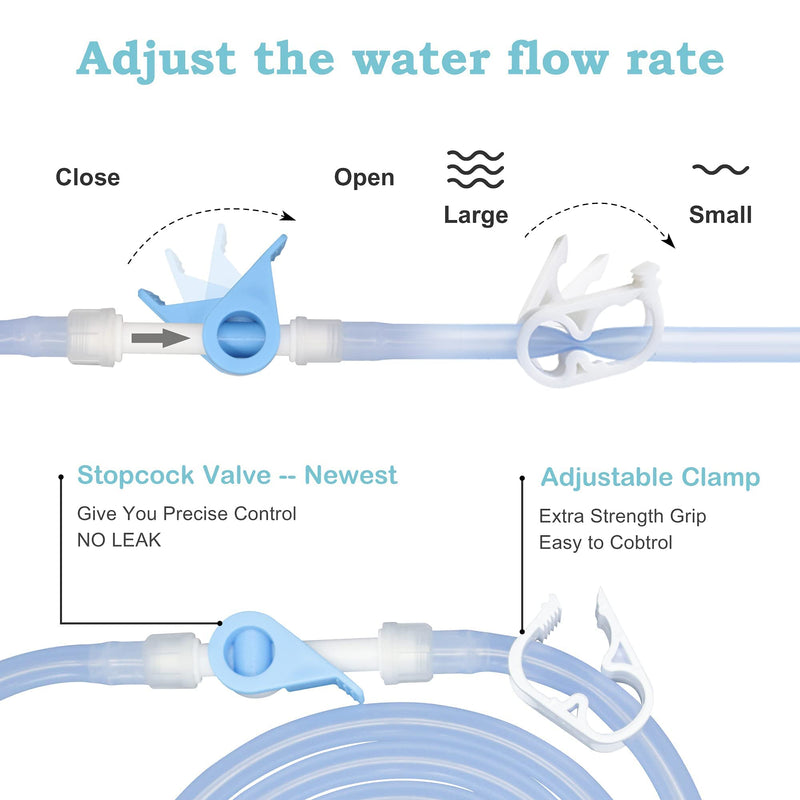 Adjust the water flow rate

Close

Open

Large

Small

Stopcock Valve -- Newest

Give You Precise Control
NO LEAK

Adjustable Clamp

Extra Strength Grip
Easy to Cobtrol